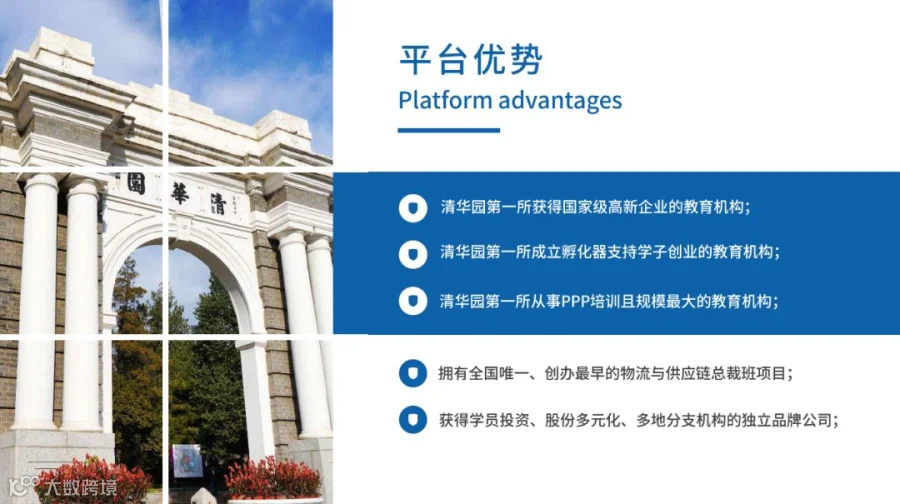 園華清

平台优势
Platform advantages

清华园第一所获得国家级高新企业的教育机构;

清华园第一所成立孵化器支持学子创业的教育机构;

清华园第一所从事PPP培训且规模最大的教育机构;

拥有全国唯一、创办最早的物流与供应链总裁班项目;

获得学员投资、股份多元化、多地分支机构的独立品牌公司;

大数跨境